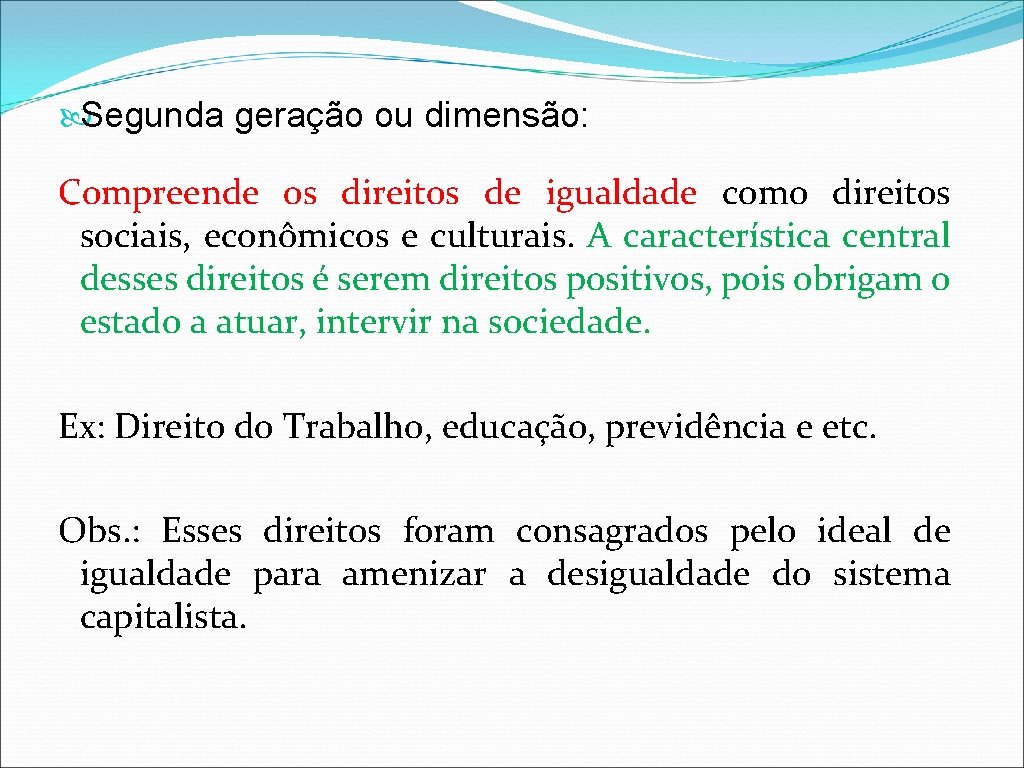 Segunda geração ou dimensão:

Compreende os direitos de igualdade como direitos sociais, econômicos e culturais. A característica central desses direitos é serem direitos positivos, pois obrigam o estado a atuar, intervir na sociedade.

Ex: Direito do Trabalho, educação, previdência e etc.

Obs.: Esses direitos foram consagrados pelo ideal de igualdade para amenizar a desigualdade do sistema capitalista.